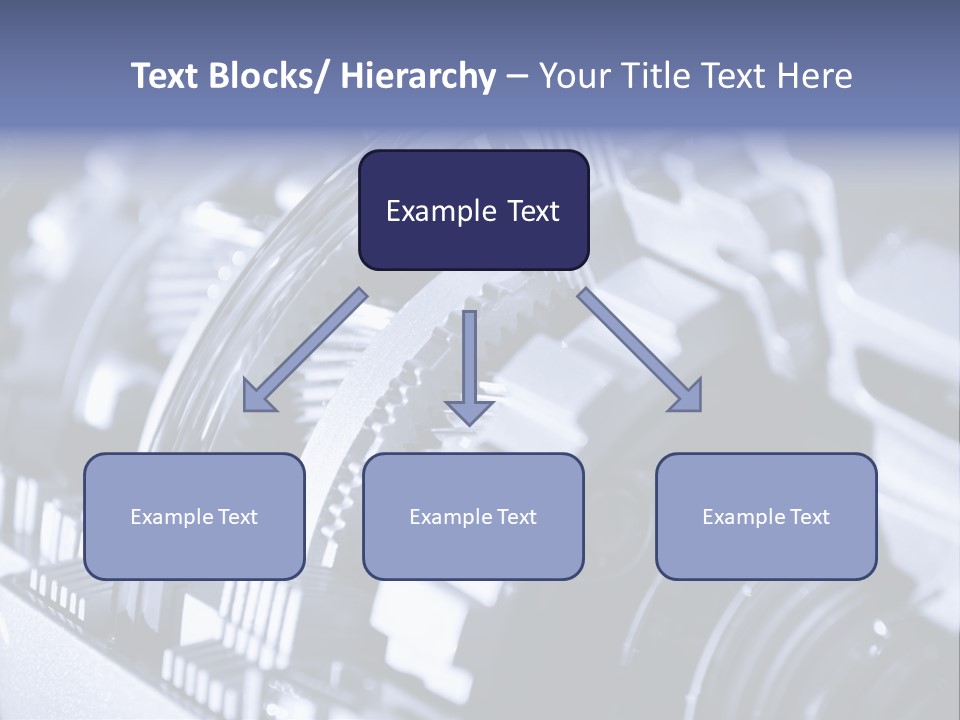 Text Blocks/ Hierarchy – Your Title Text Here

Example Text

Example Text

Example Text

Example Text